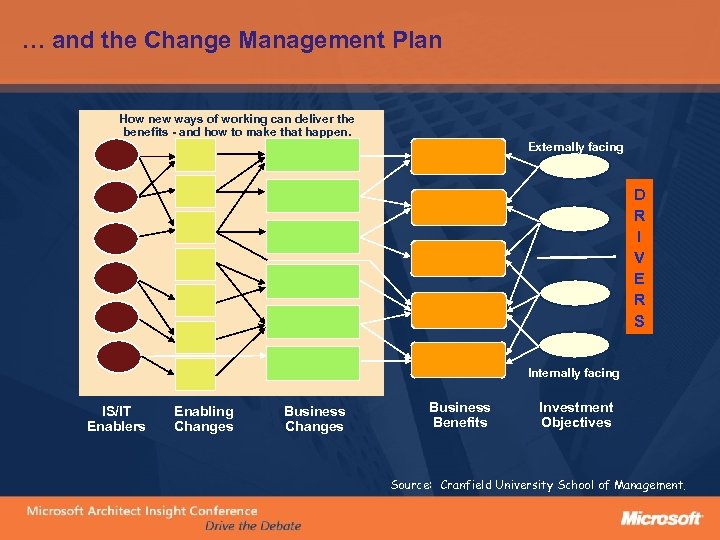 … and the Change Management Plan

How new ways of working can deliver the benefits - and how to make that happen.

Externally facing

D
R
I
V
E
R
S

Internally facing

IS/IT Enablers

Enabling Changes

Business Changes

Business Benefits

Investment Objectives

Source: Cranfield University School of Management.

Microsoft Architect Insight Conference
Drive the Debate

Microsoft